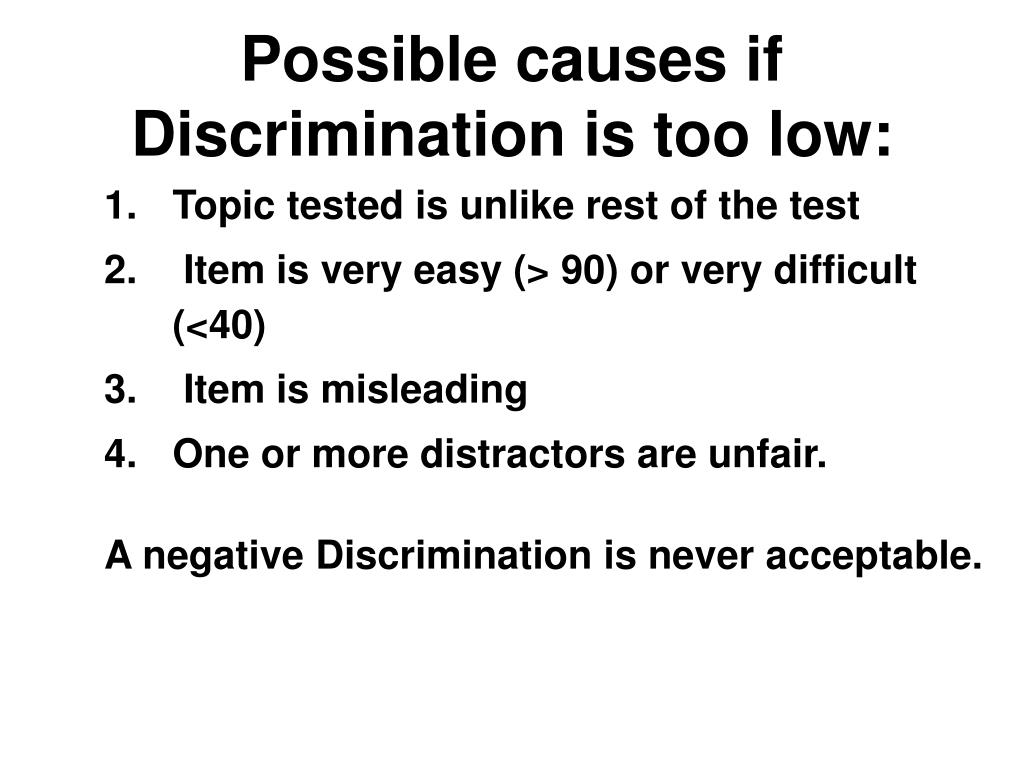 Possible causes if Discrimination is too low:

1. Topic tested is unlike rest of the test
2. Item is very easy (> 90) or very difficult (<40)
3. Item is misleading
4. One or more distractors are unfair.

A negative Discrimination is never acceptable.